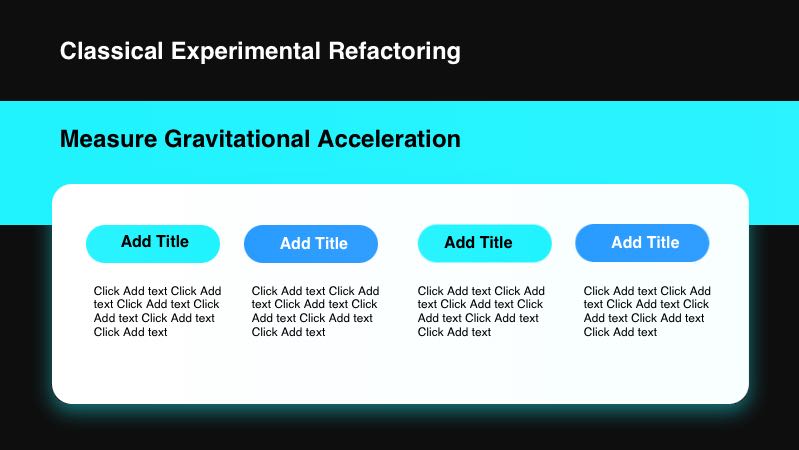 Classical Experimental Refactoring

Measure Gravitational Acceleration

Add Title

Click Add text Click Add text Click Add text Click Add text Click Add text Click Add text

Add Title

Click Add text Click Add text Click Add text Click Add text Click Add text Click Add text

Add Title

Click Add text Click Add text Click Add text Click Add text Click Add text Click Add text

Add Title

Click Add text Click Add text Click Add text Click Add text Click Add text Click Add text